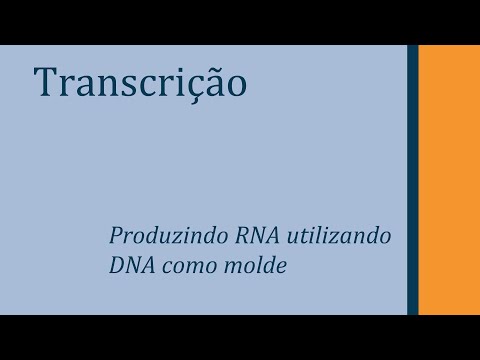 Transcrição

Produzindo RNA utilizando DNA como molde